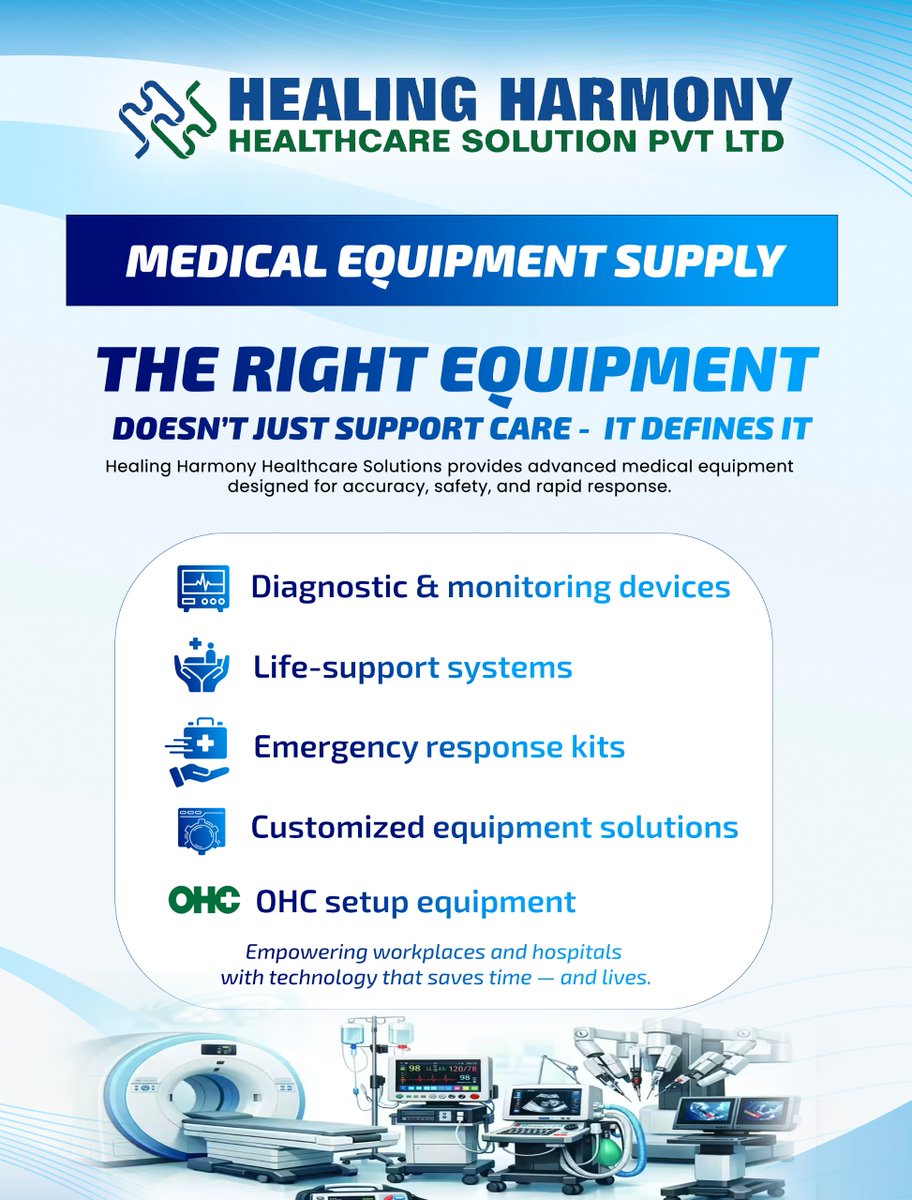 HEALING HARMONY
HEALTHCARE SOLUTION PVT LTD

MEDICAL EQUIPMENT SUPPLY

THE RIGHT EQUIPMENT
DOESN'T JUST SUPPORT CARE - IT DEFINES IT

Healing Harmony Healthcare Solutions provides advanced medical equipment designed for accuracy, safety, and rapid response.

Diagnostic & monitoring devices

Life-support systems

Emergency response kits

Customized equipment solutions

OHC OHC setup equipment

Empowering workplaces and hospitals with technology that saves time — and lives.

98 120/78 98